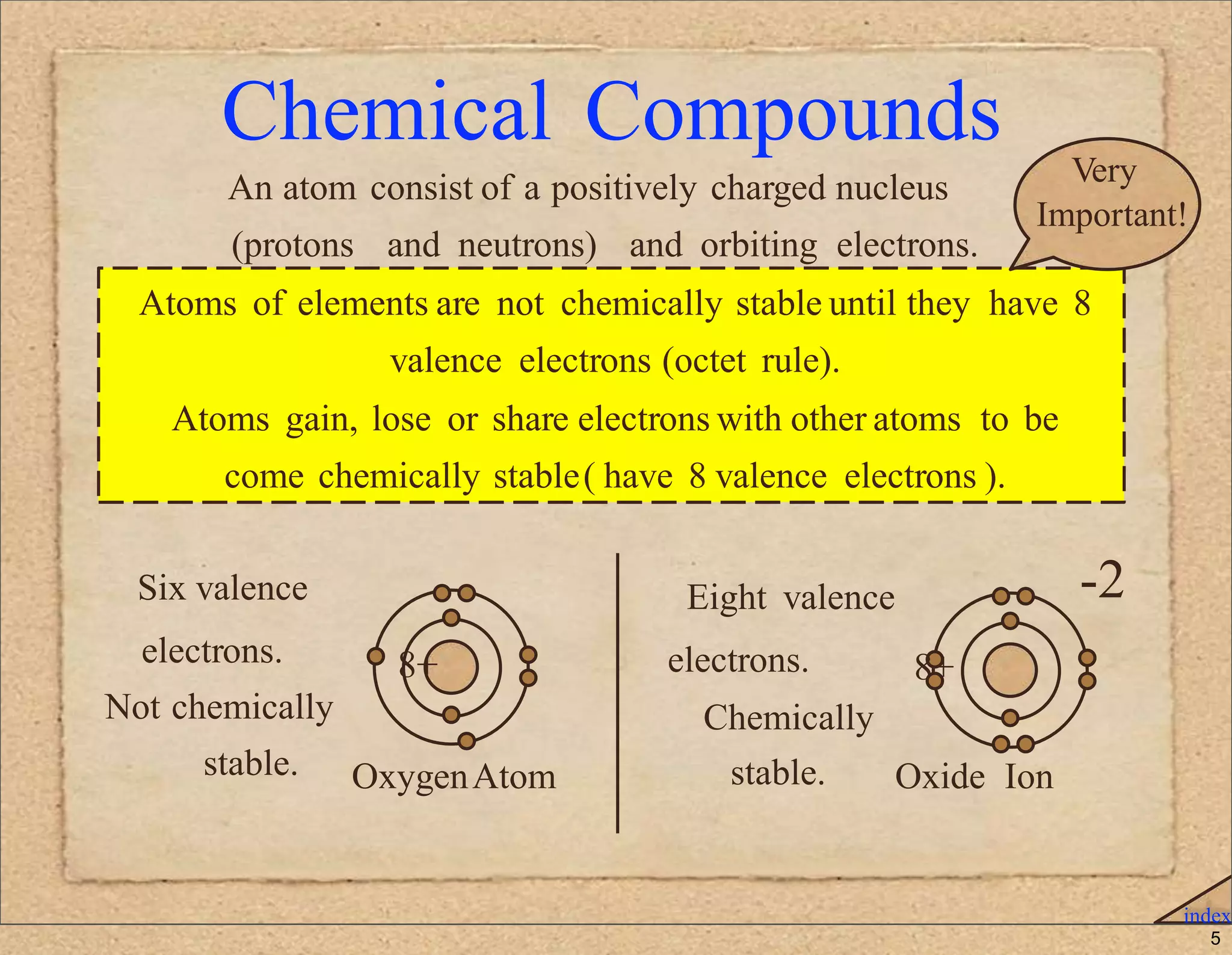 Chemical Compounds

An atom consist of a positively charged nucleus (protons and neutrons) and orbiting electrons.

Very Important!

Atoms of elements are not chemically stable until they have 8 valence electrons (octet rule).

Atoms gain, lose or share electrons with other atoms to be come chemically stable( have 8 valence electrons ).

Six valence electrons. Not chemically stable.

8+

Oxygen Atom

Eight valence electrons. Chemically stable.

-2

8+

Oxide Ion

index

5